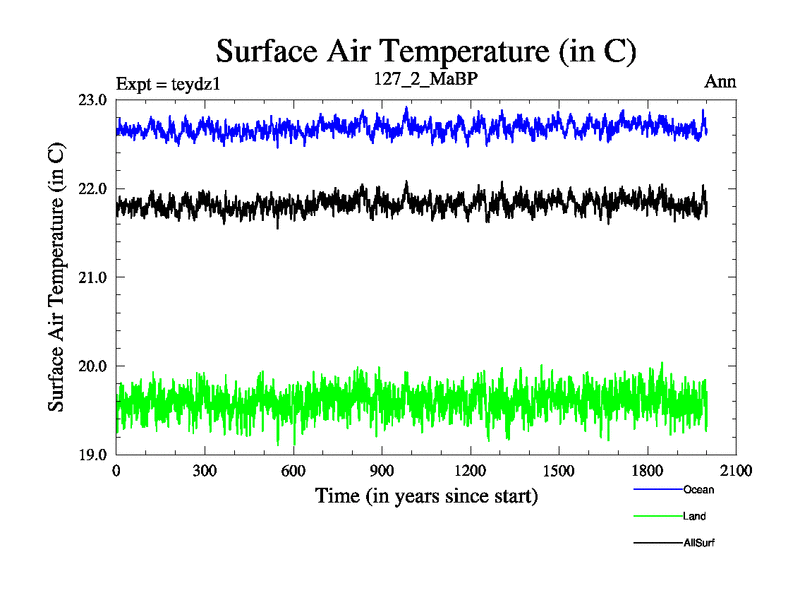 Surface Air Temperature (in C)

Expt = teydz1

127_2_MaBP

Ann

Surface Air Temperature (in C)

23.0
22.0
21.0
20.0
19.0

0
300
600
900
1200
1500
1800
2100

Time (in years since start)

Ocean
Land
AllSurf